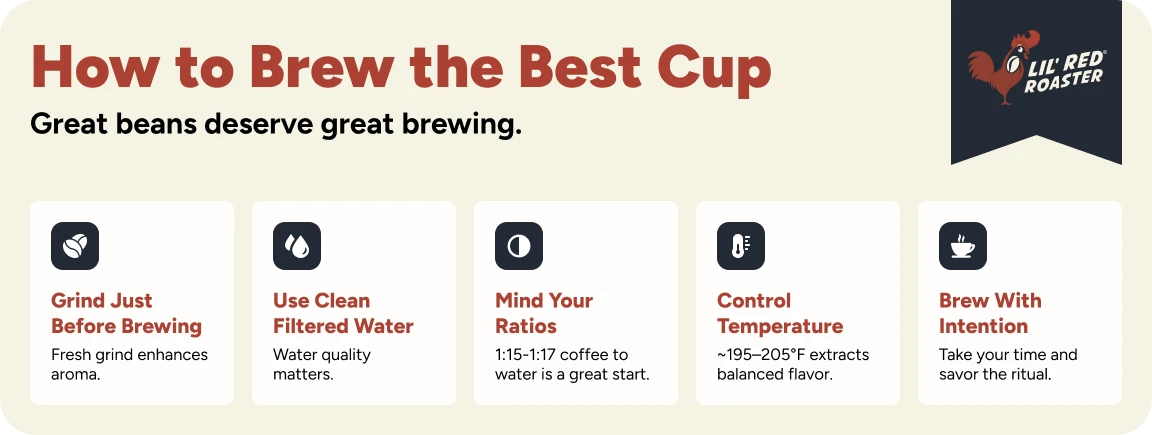 How to Brew the Best Cup

Great beans deserve great brewing.

LIL' RED® ROASTER

Grind Just Before Brewing
Fresh grind enhances aroma.

Use Clean Filtered Water
Water quality matters.

Mind Your Ratios
1:15-1:17 coffee to water is a great start.

Control Temperature
~195–205°F extracts balanced flavor.

Brew With Intention
Take your time and savor the ritual.